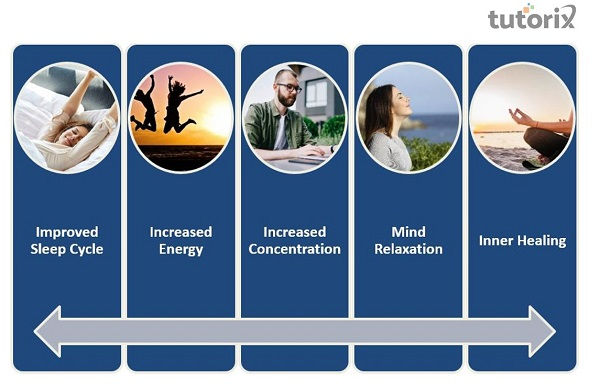 tutorix

Improved Sleep Cycle

Increased Energy

Increased Concentration

Mind Relaxation

Inner Healing